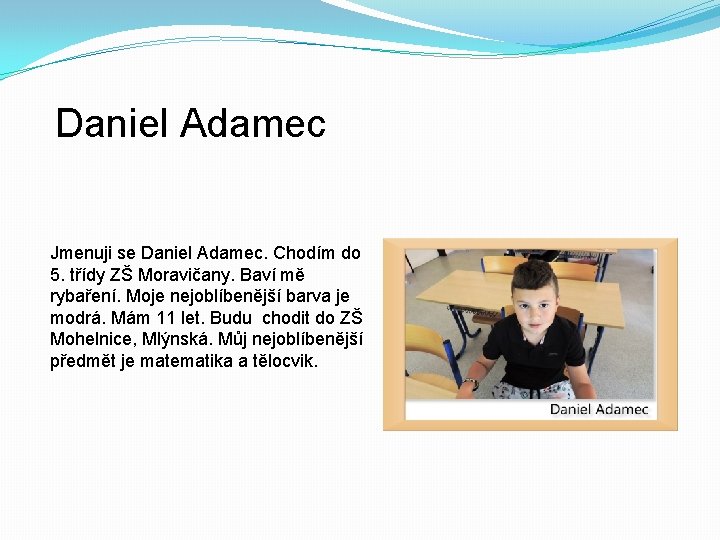 Daniel Adamec

Jmenuji se Daniel Adamec. Chodím do 5. třídy ZŠ Moravičany. Baví mě rybaření. Moje nejoblíbenější barva je modrá. Mám 11 let. Budu chodit do ZŠ Mohelnice, Mlýnská. Můj nejoblíbenější předmět je matematika a tělocvik.

Daniel Adamec